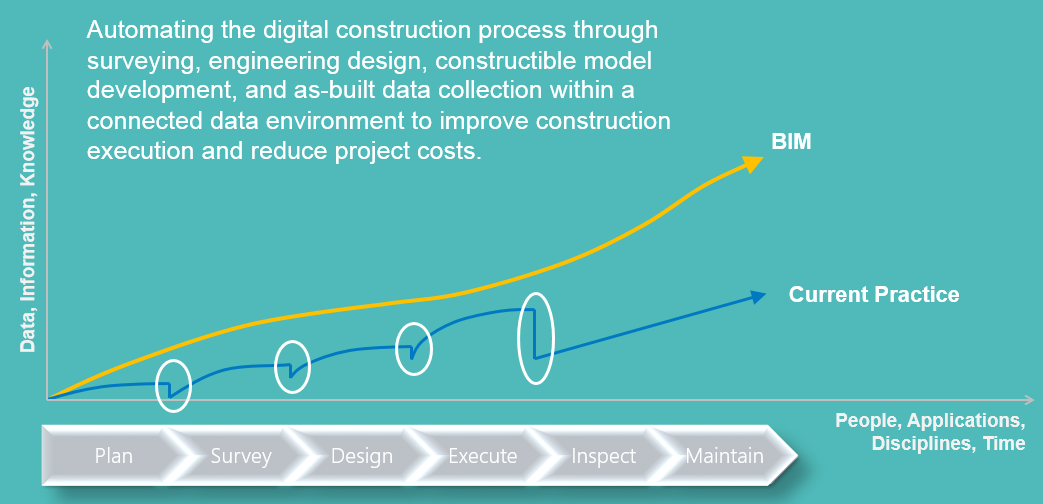 Automating the digital construction process through surveying, engineering design, constructible model development, and as-built data collection within a connected data environment to improve construction execution and reduce project costs.

Data, Information, Knowledge

BIM

Current Practice

People, Applications, Disciplines, Time

Plan

Survey

Design

Execute

Inspect

Maintain